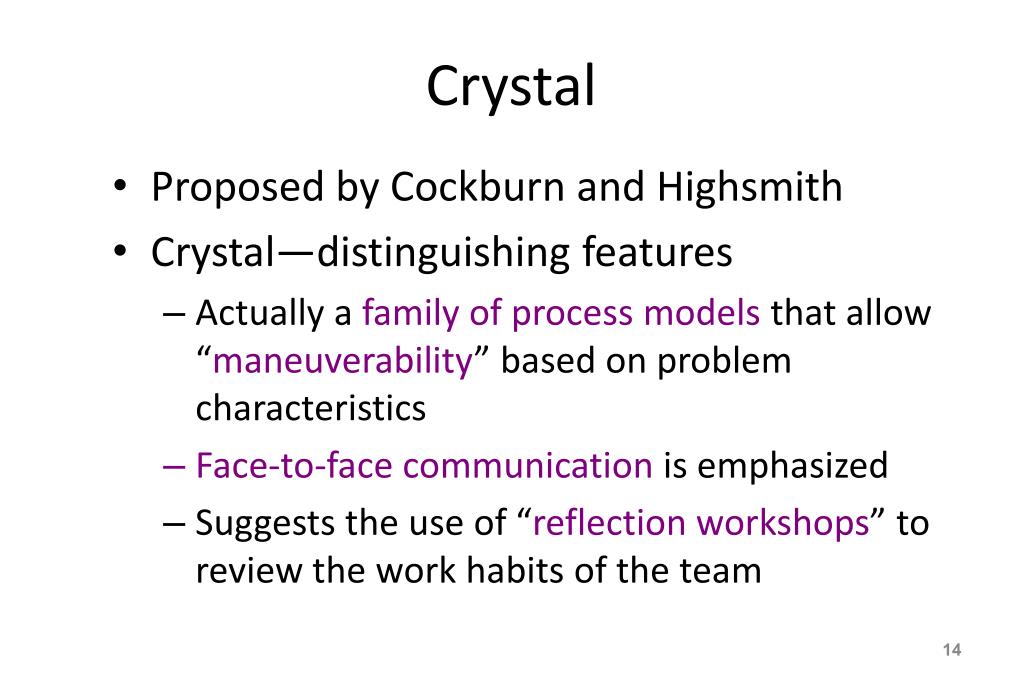 Crystal

• Proposed by Cockburn and Highsmith
• Crystal—distinguishing features
  – Actually a family of process models that allow “maneuverability” based on problem characteristics
  – Face-to-face communication is emphasized
  – Suggests the use of “reflection workshops” to review the work habits of the team

14